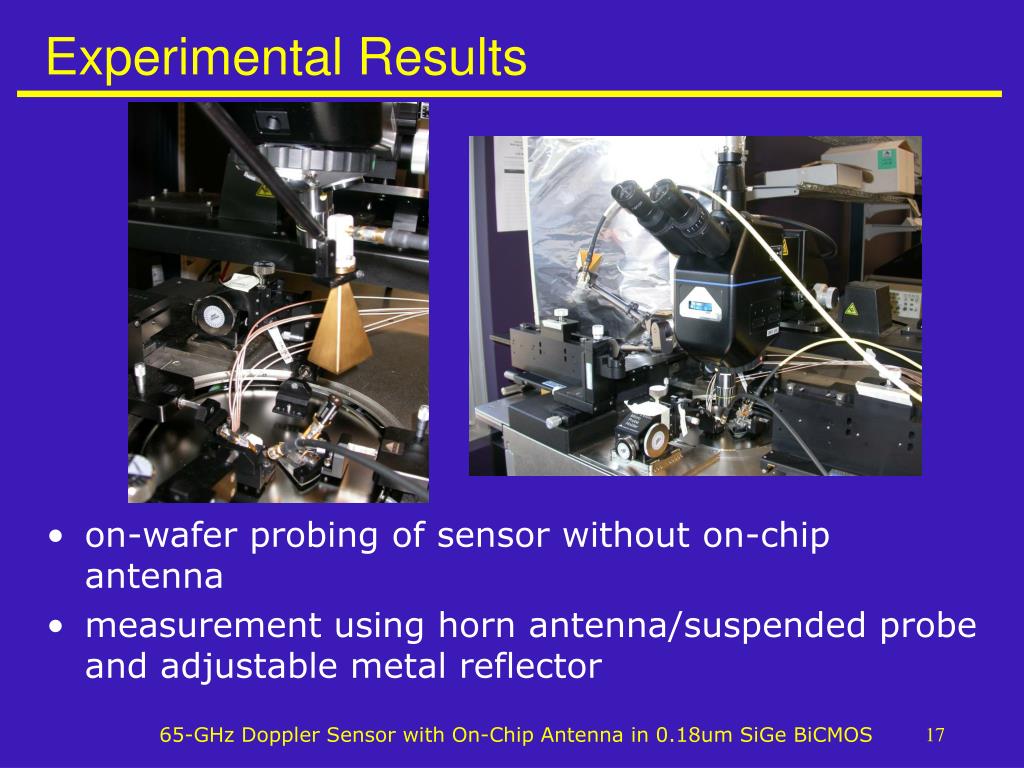 Experimental Results

• on-wafer probing of sensor without on-chip antenna
• measurement using horn antenna/suspended probe and adjustable metal reflector

65-GHz Doppler Sensor with On-Chip Antenna in 0.18um SiGe BiCMOS 17